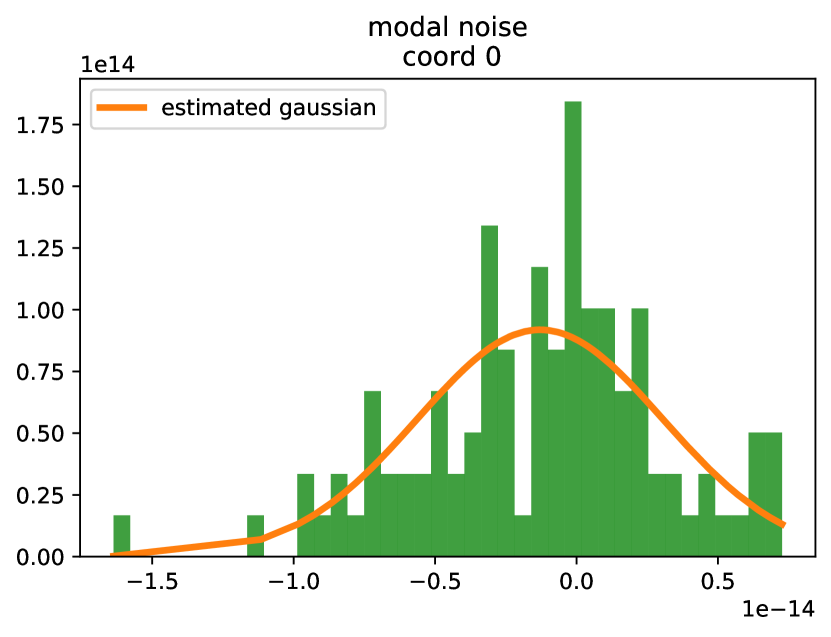 modal noise
coord 0

1e14

estimated gaussian

1.75
1.50
1.25
1.00
0.75
0.50
0.25
0.00

−1.5
−1.0
−0.5
0.0
0.5

1e−14